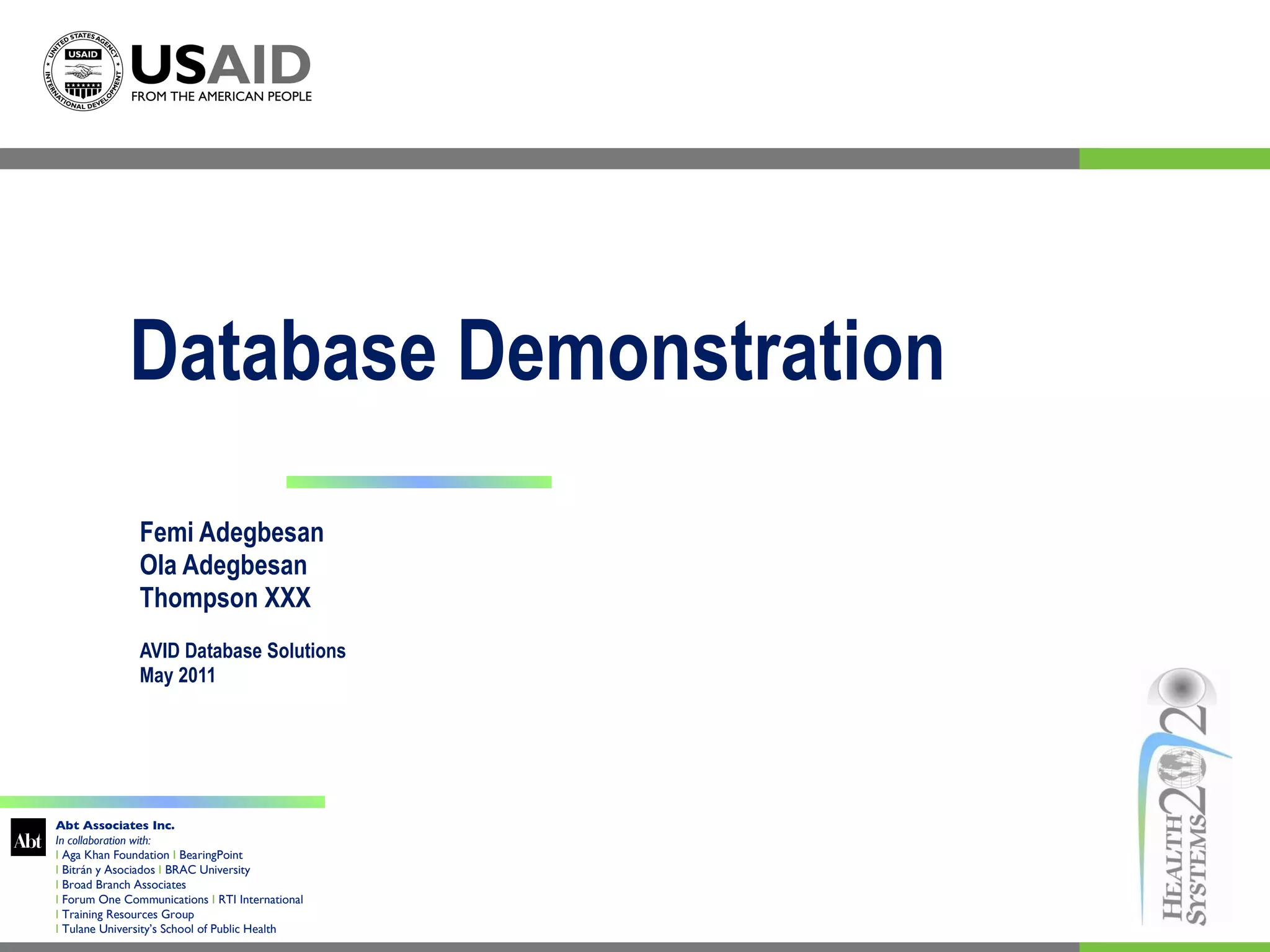 UNITED STATES AGENCY INTERNATIONAL DEVELOPMENT
USAID

USAID
FROM THE AMERICAN PEOPLE

Database Demonstration

Femi Adegbesan
Ola Adegbesan
Thompson XXX

AVID Database Solutions
May 2011

Abt

Abt Associates Inc.
In collaboration with:
| Aga Khan Foundation | BearingPoint
| Bitrán y Asociados | BRAC University
| Broad Branch Associates
| Forum One Communications | RTI International
| Training Resources Group
| Tulane University's School of Public Health

HEALTH SYSTEMS 20/20